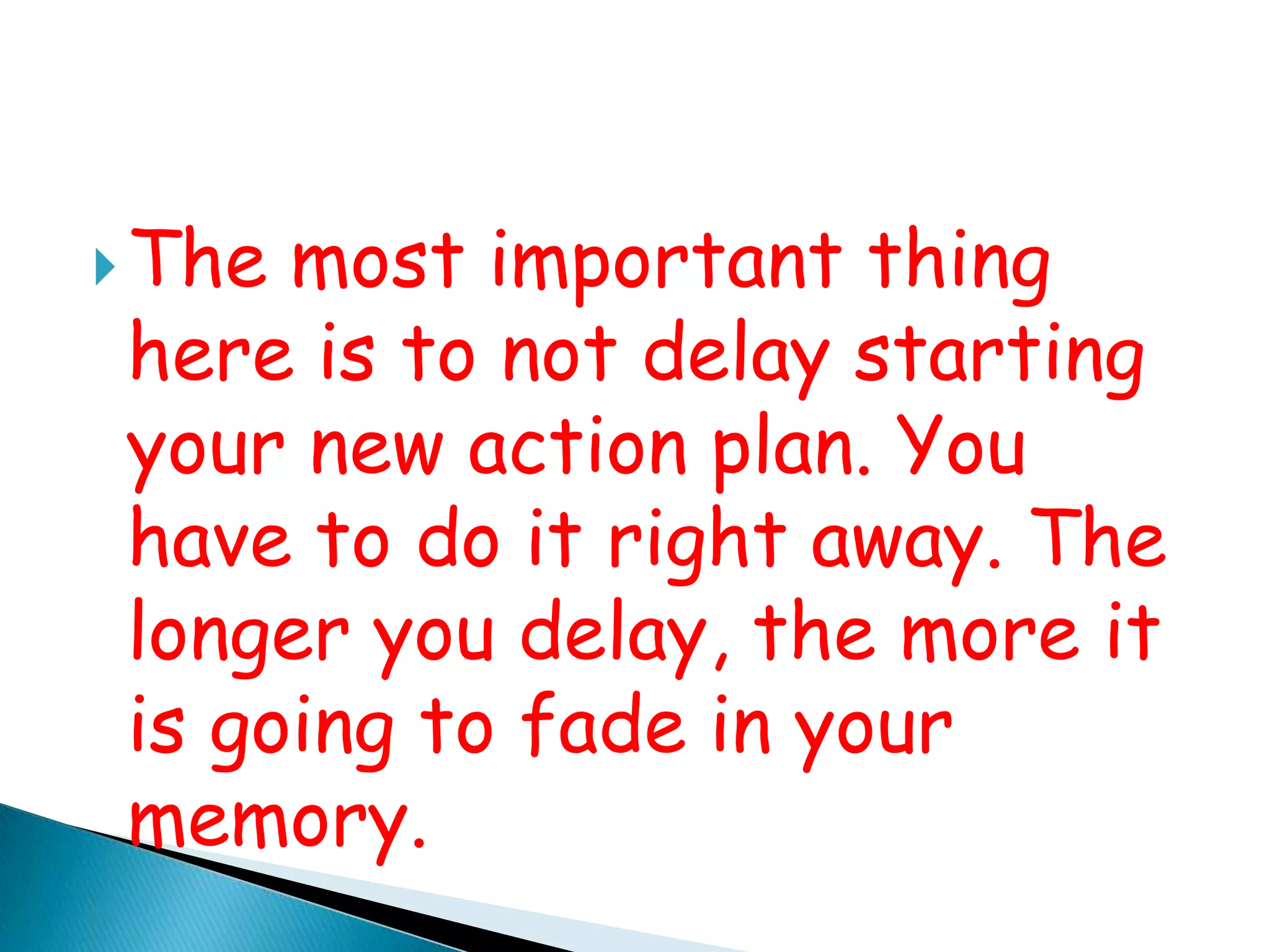 The most important thing here is to not delay starting your new action plan. You have to do it right away. The longer you delay, the more it is going to fade in your memory.